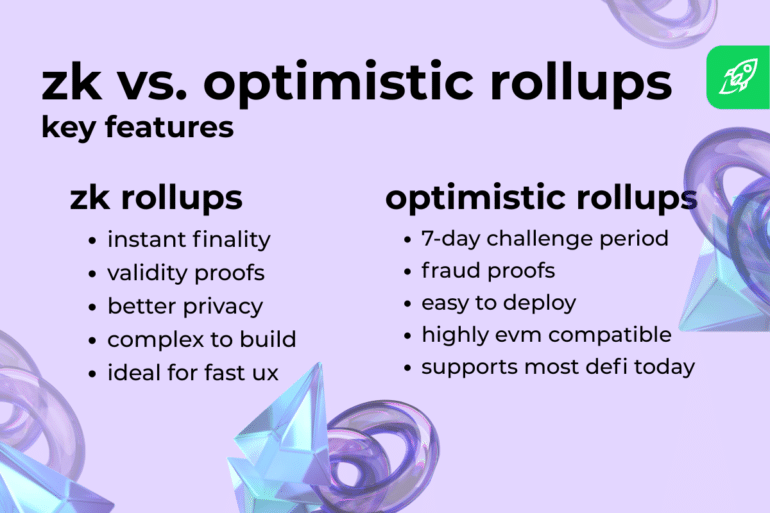 zk vs. optimistic rollups
key features

zk rollups
• instant finality
• validity proofs
• better privacy
• complex to build
• ideal for fast ux

optimistic rollups
• 7-day challenge period
• fraud proofs
• easy to deploy
• highly evm compatible
• supports most defi today